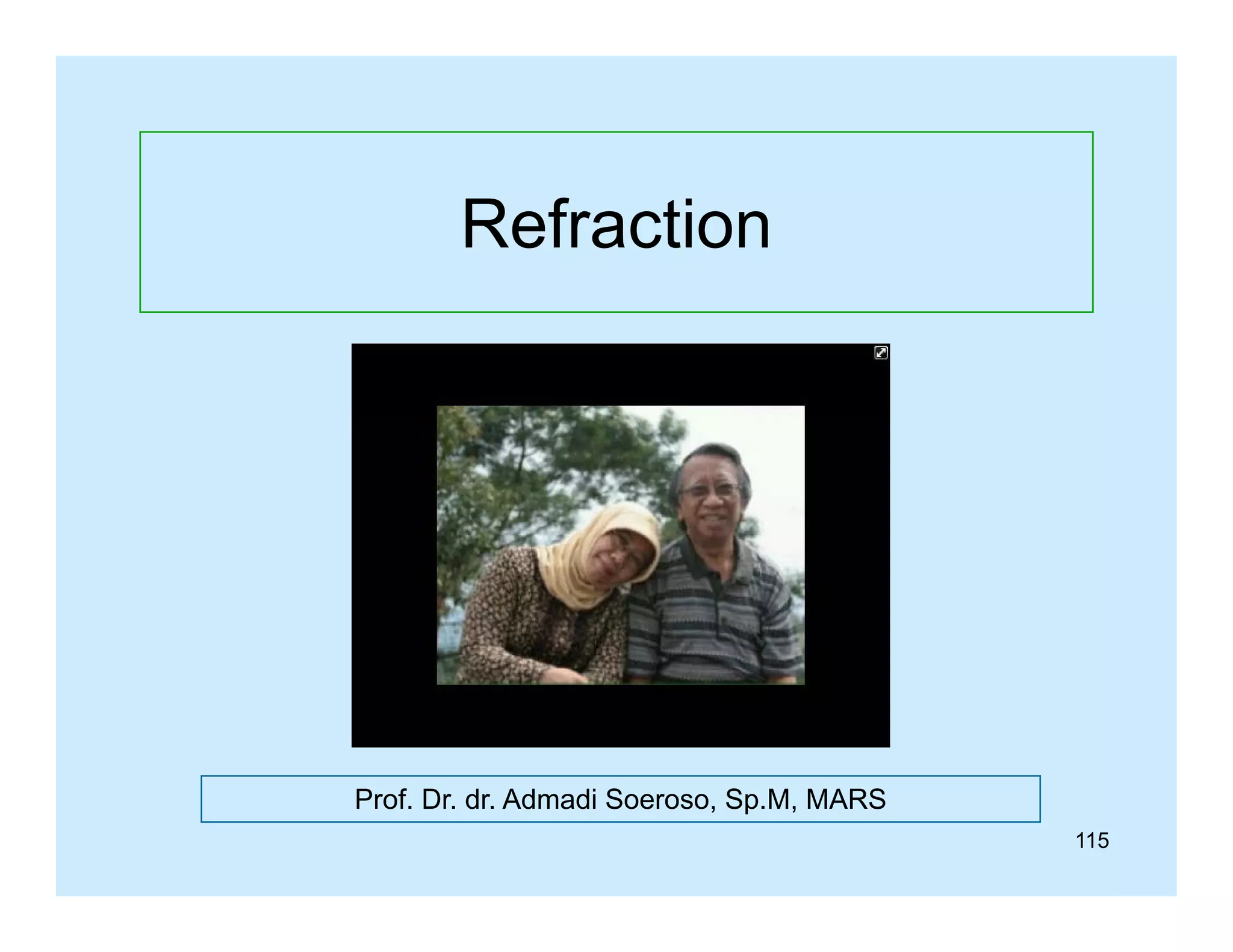 Refraction

Prof. Dr. dr. Admadi Soeroso, Sp.M, MARS

115